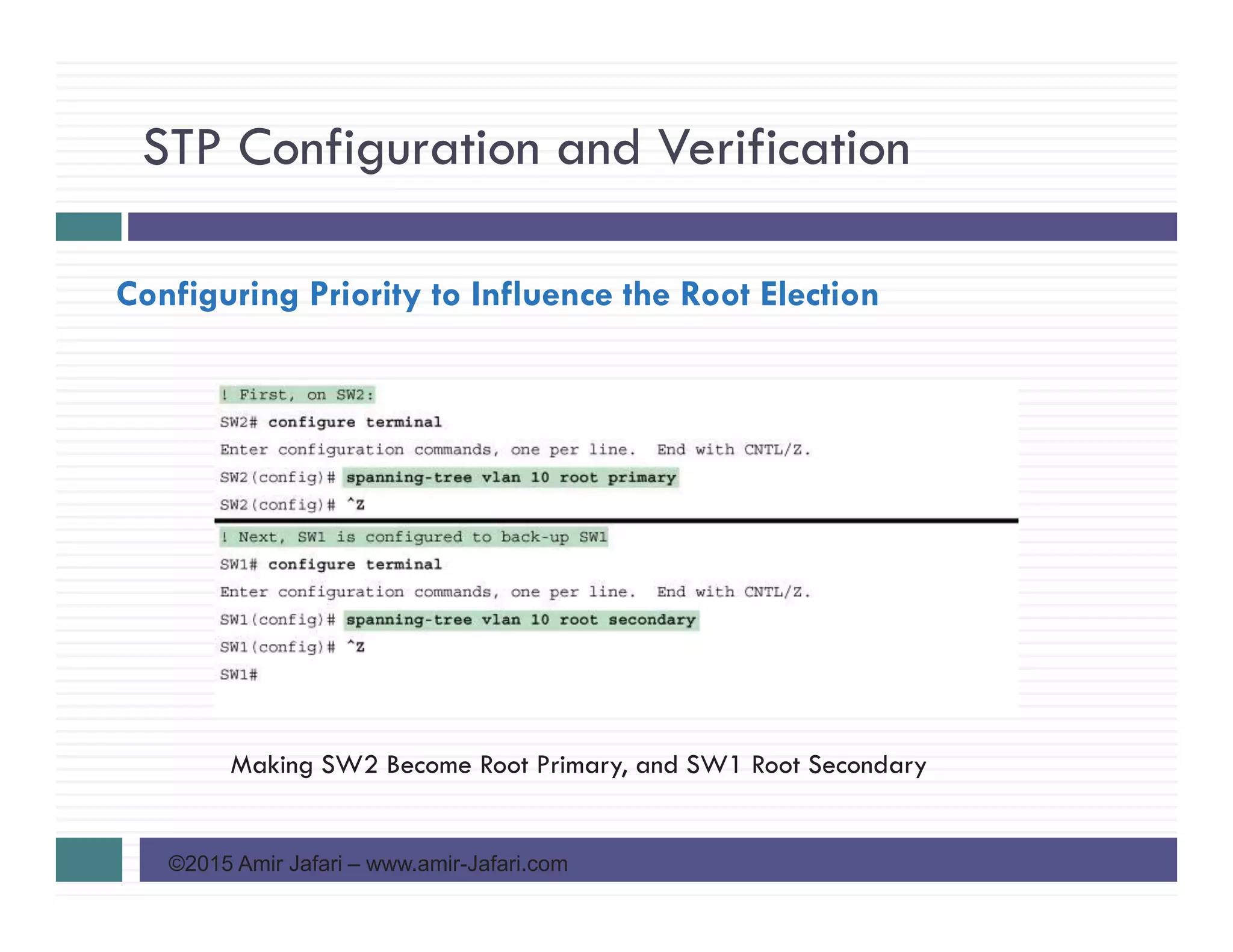 STP Configuration and Verification

Configuring Priority to Influence the Root Election

! First, on SW2:
SW2# configure terminal
Enter configuration commands, one per line.  End with CNTL/Z.
SW2(config)# spanning-tree vlan 10 root primary
SW2(config)# ^Z

! Next, SW1 is configured to back-up SW1
SW1# configure terminal
Enter configuration commands, one per line.  End with CNTL/Z.
SW1(config)# spanning-tree vlan 10 root secondary
SW1(config)# ^Z
SW1#

Making SW2 Become Root Primary, and SW1 Root Secondary

©2015 Amir Jafari – www.amir-Jafari.com